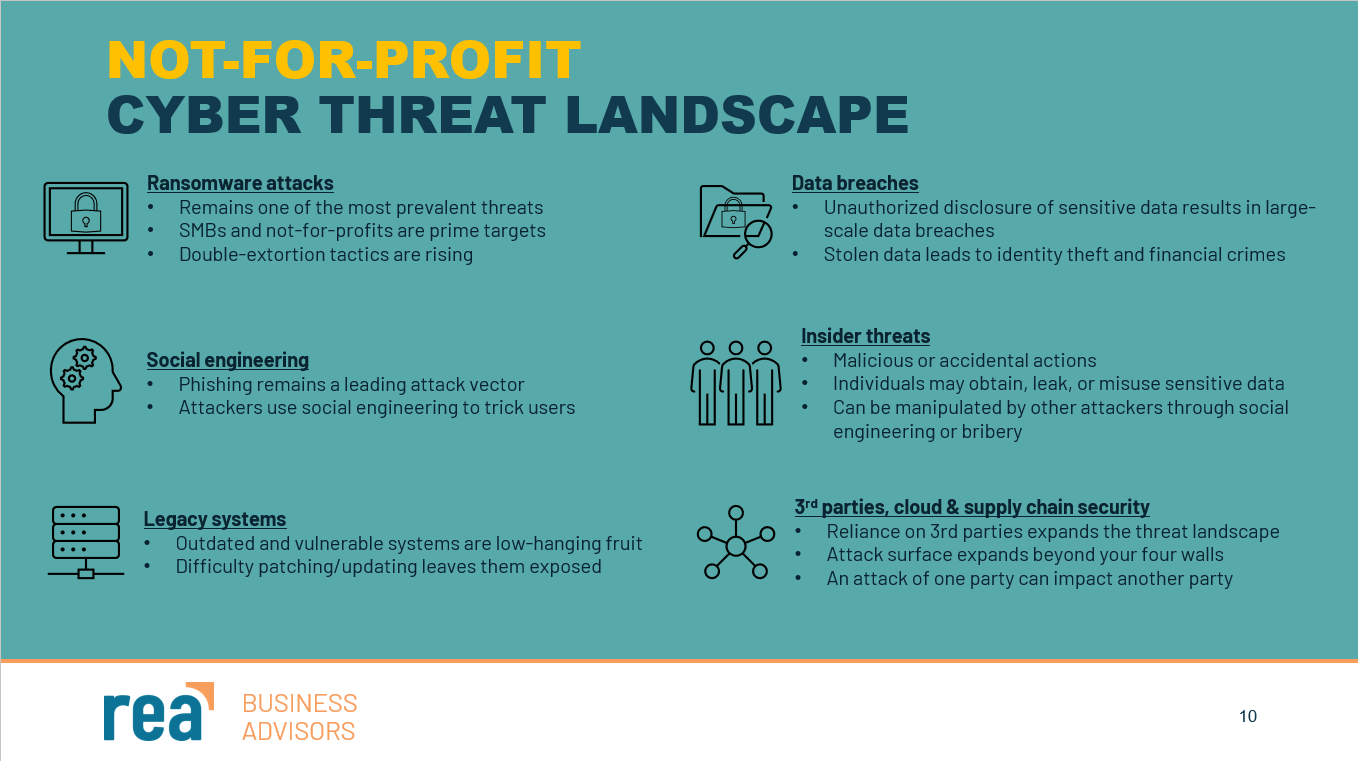 NOT-FOR-PROFIT
CYBER THREAT LANDSCAPE

Ransomware attacks
• Remains one of the most prevalent threats
• SMBs and not-for-profits are prime targets
• Double-extortion tactics are rising

Social engineering
• Phishing remains a leading attack vector
• Attackers use social engineering to trick users

Legacy systems
• Outdated and vulnerable systems are low-hanging fruit
• Difficulty patching/updating leaves them exposed

Data breaches
• Unauthorized disclosure of sensitive data results in large-scale data breaches
• Stolen data leads to identity theft and financial crimes

Insider threats
• Malicious or accidental actions
• Individuals may obtain, leak, or misuse sensitive data
• Can be manipulated by other attackers through social engineering or bribery

3$^{rd}$ parties, cloud & supply chain security
• Reliance on 3rd parties expands the threat landscape
• Attack surface expands beyond your four walls
• An attack of one party can impact another party

rea BUSINESS ADVISORS

10